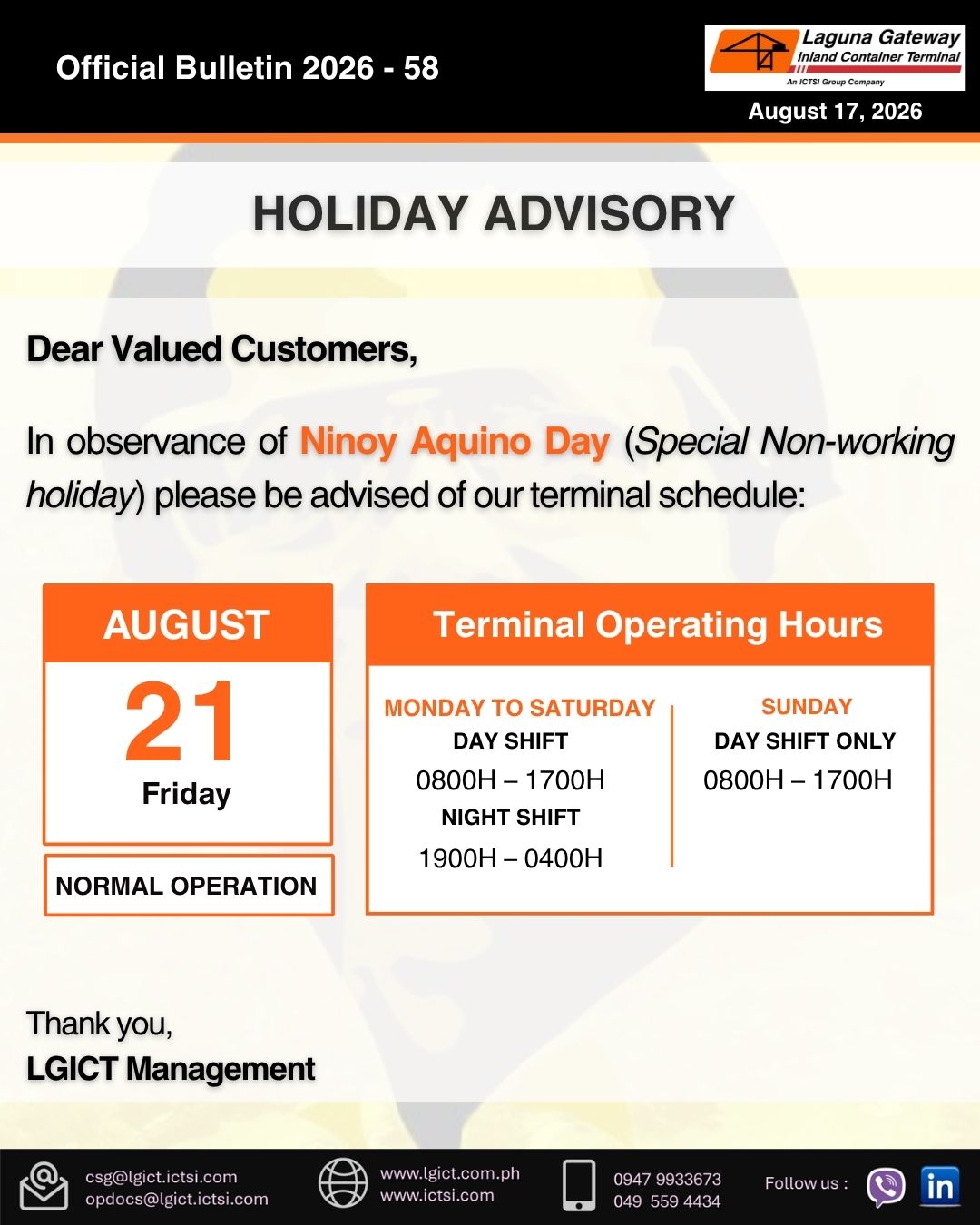 Official Bulletin 2026 - 58

Laguna Gateway
Inland Container Terminal
An ICTSI Group Company

August 17, 2026

HOLIDAY ADVISORY

Dear Valued Customers,

In observance of Ninoy Aquino Day (Special Non-working holiday) please be advised of our terminal schedule:

AUGUST
21
Friday

NORMAL OPERATION

Terminal Operating Hours

MONDAY TO SATURDAY
DAY SHIFT
0800H – 1700H
NIGHT SHIFT
1900H – 0400H

SUNDAY
DAY SHIFT ONLY
0800H – 1700H

Thank you,
LGICT Management

csg@lgict.ictsi.com
opdocs@lgict.ictsi.com

www.lgict.com.ph
www.ictsi.com

0947 9933673
049 559 4434

Follow us :

in